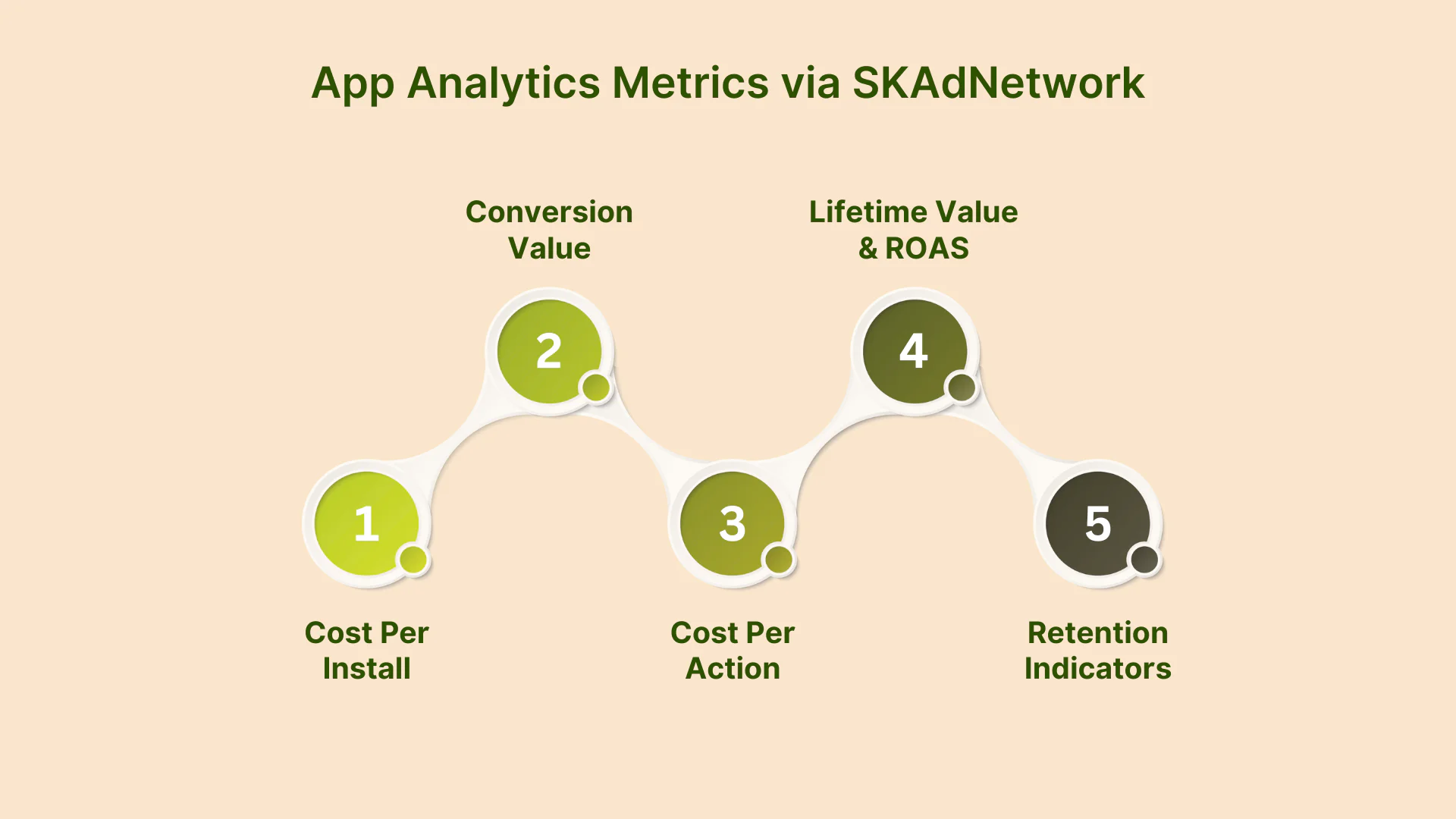 App Analytics Metrics via SKAdNetwork

1
Cost Per Install

2
Conversion Value

3
Cost Per Action

4
Lifetime Value & ROAS

5
Retention Indicators